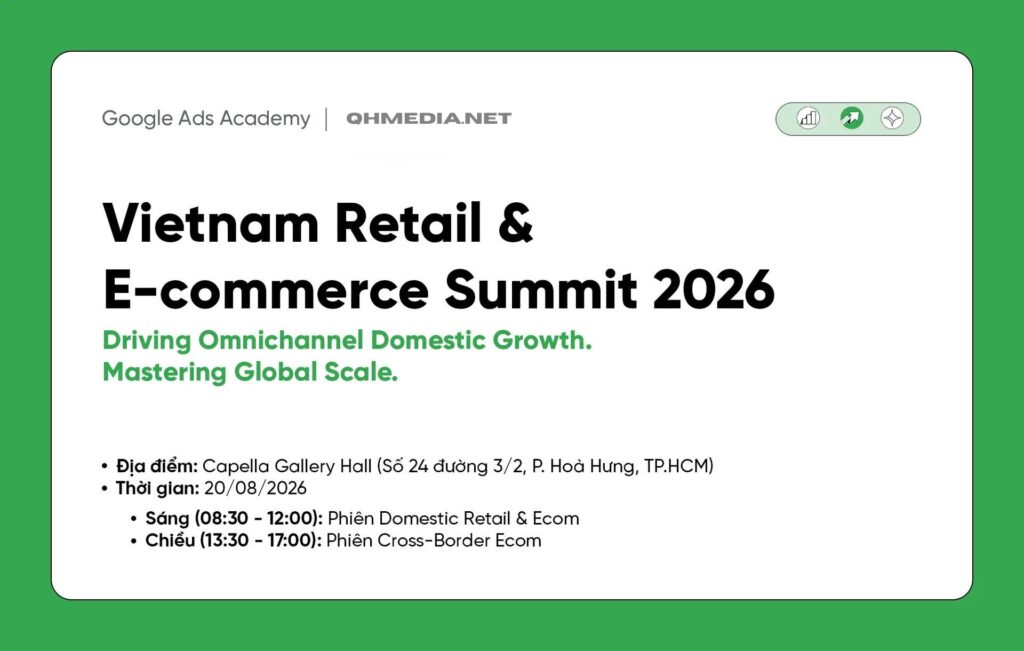 Google Ads Academy | QHMEDIA.NET

Vietnam Retail & E-commerce Summit 2026

Driving Omnichannel Domestic Growth.
Mastering Global Scale.

• Địa điểm: Capella Gallery Hall (Số 24 đường 3/2, P. Hoà Hưng, TP.HCM)
• Thời gian: 20/08/2026
  • Sáng (08:30 - 12:00): Phiên Domestic Retail & Ecom
  • Chiều (13:30 - 17:00): Phiên Cross-Border Ecom